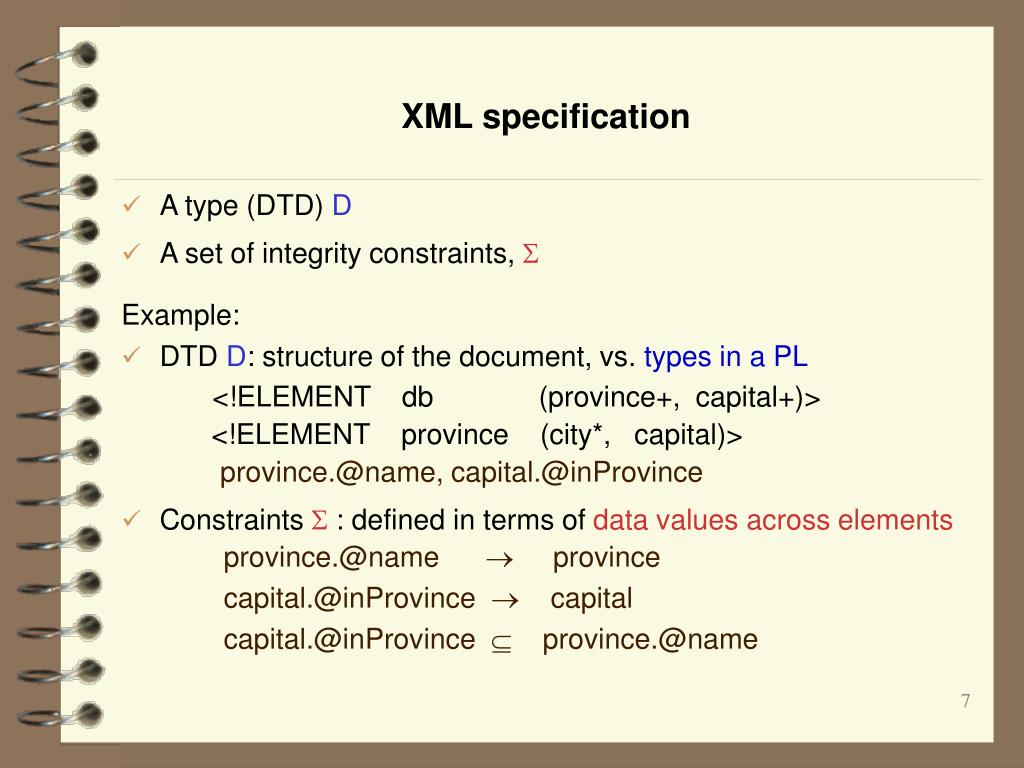 XML specification

✓ A type (DTD) D

✓ A set of integrity constraints, $\Sigma$

Example:

✓ DTD D: structure of the document, vs. types in a PL

<!ELEMENT db (province+, capital+)>
<!ELEMENT province (city*, capital)>
province.@name, capital.@inProvince

✓ Constraints $\Sigma$ : defined in terms of data values across elements

province.@name $\rightarrow$ province
capital.@inProvince $\rightarrow$ capital
capital.@inProvince $\subseteq$ province.@name

7